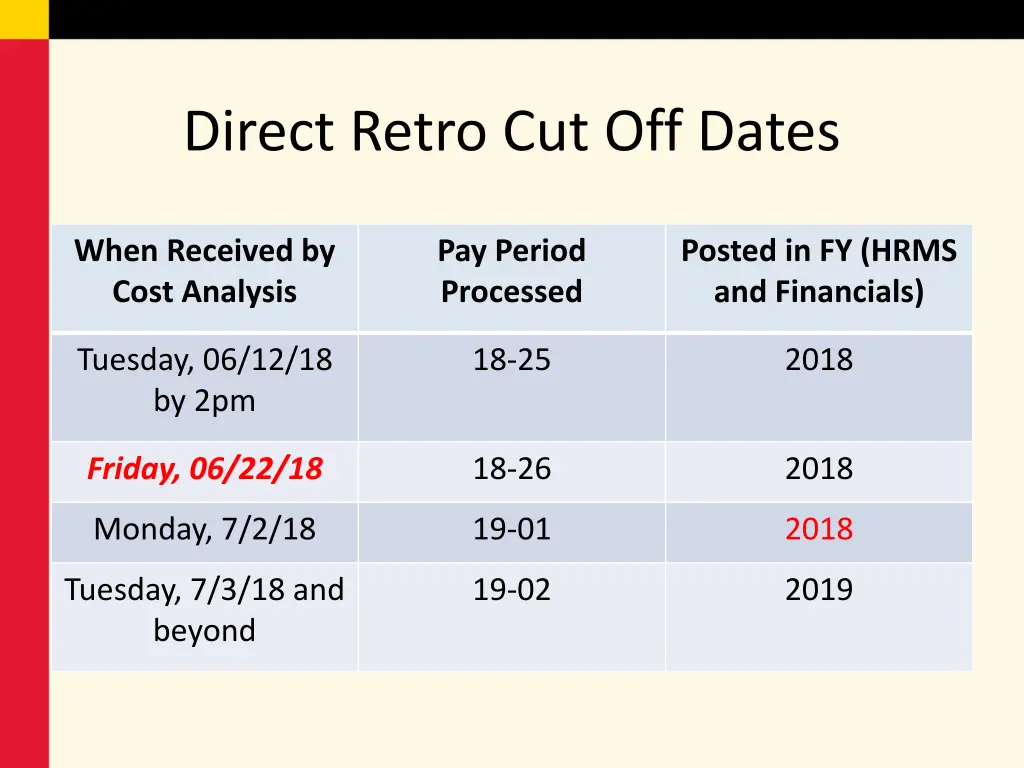 Direct Retro Cut Off Dates

| When Received by Cost Analysis | Pay Period Processed | Posted in FY (HRMS and Financials) |
|---|---|---|
| Tuesday, 06/12/18 by 2pm | 18-25 | 2018 |
| Friday, 06/22/18 | 18-26 | 2018 |
| Monday, 7/2/18 | 19-01 | 2018 |
| Tuesday, 7/3/18 and beyond | 19-02 | 2019 |